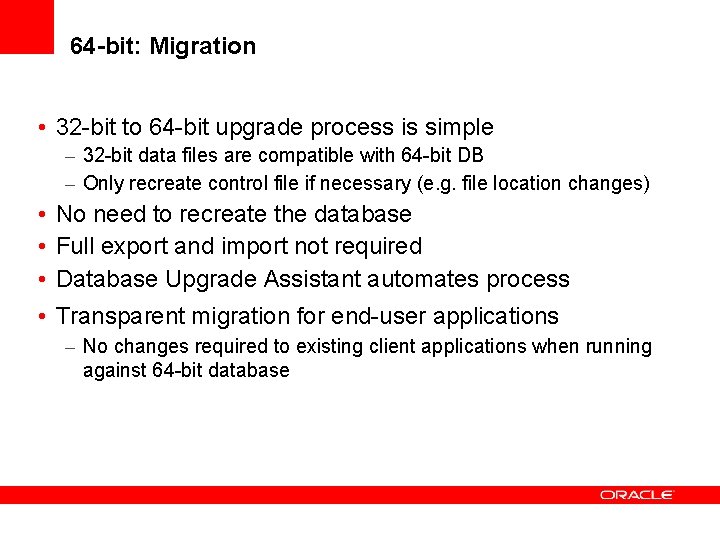 64-bit: Migration

• 32-bit to 64-bit upgrade process is simple
– 32-bit data files are compatible with 64-bit DB
– Only recreate control file if necessary (e.g. file location changes)
• No need to recreate the database
• Full export and import not required
• Database Upgrade Assistant automates process
• Transparent migration for end-user applications
– No changes required to existing client applications when running against 64-bit database

ORACLE